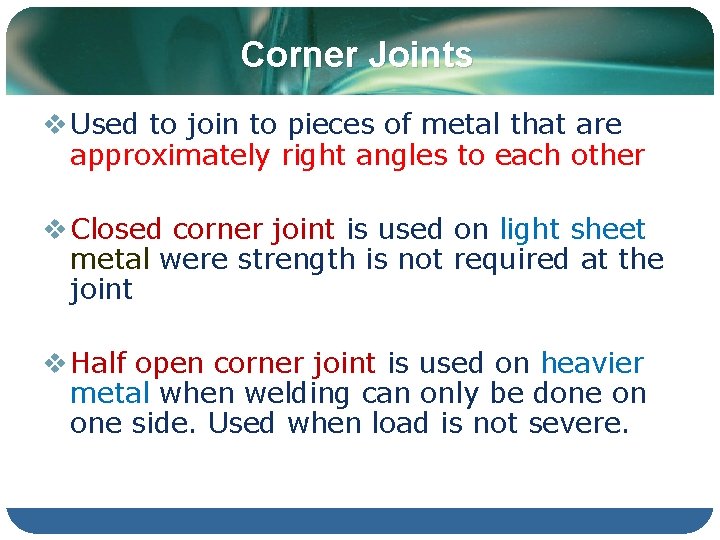 Corner Joints

❖ Used to join to pieces of metal that are approximately right angles to each other

❖ Closed corner joint is used on light sheet metal were strength is not required at the joint

❖ Half open corner joint is used on heavier metal when welding can only be done on one side. Used when load is not severe.